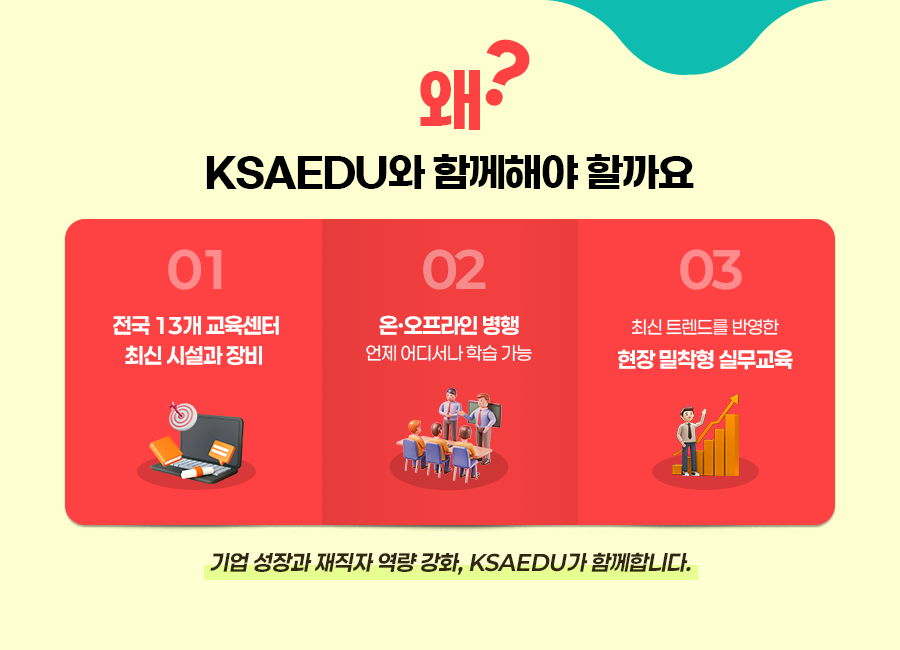 왜?

KSAEDU와 함께해야 할까요

01

전국 13개 교육센터 최신 시설과 장비

02

온·오프라인 병행
언제 어디서나 학습 가능

03

최신 트렌드를 반영한
현장 밀착형 실무교육

기업 성장과 재직자 역량 강화, KSAEDU가 함께합니다.